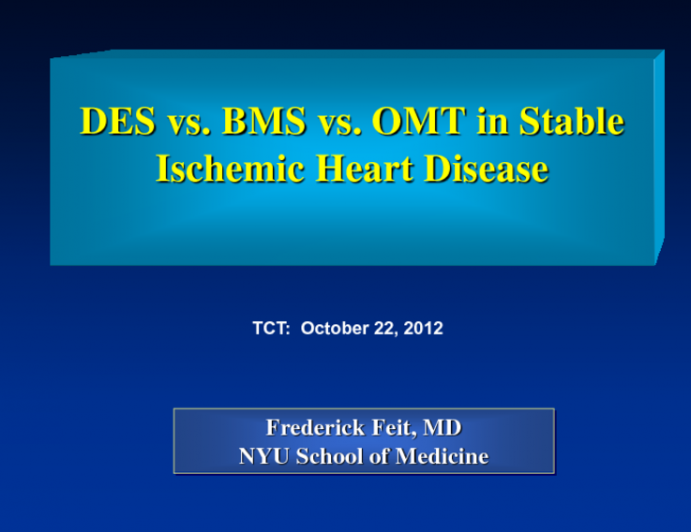 DES vs. BMS vs. OMT in Stable Ischemic Heart Disease

TCT: October 22, 2012

Frederick Feit, MD
NYU School of Medicine